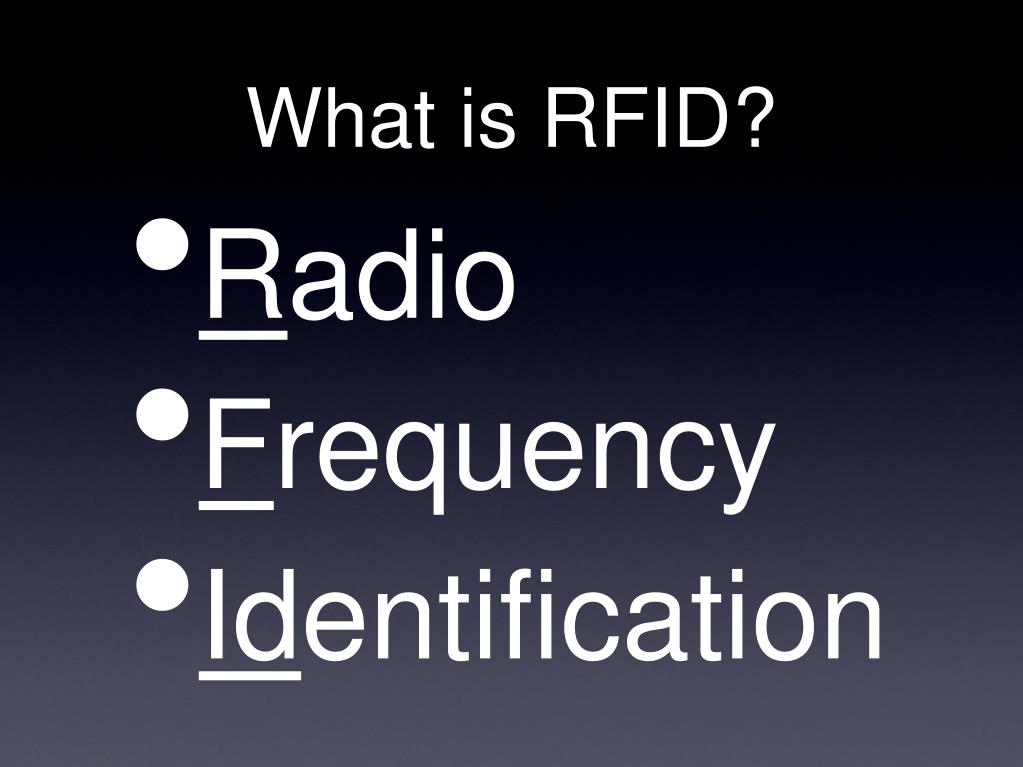 What is RFID?

• Radio
• Frequency
• Identification